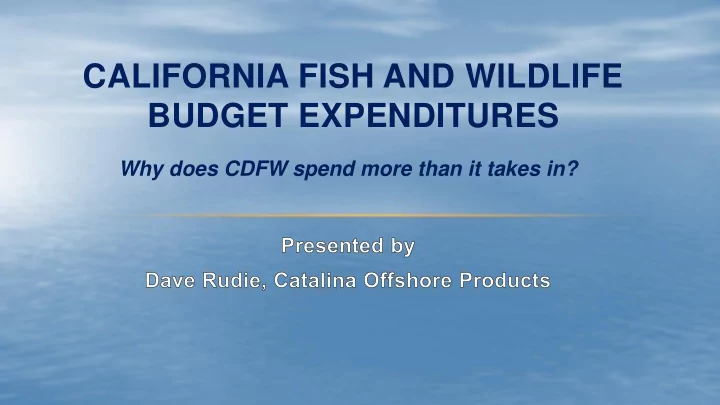 CALIFORNIA FISH AND WILDLIFE BUDGET EXPENDITURES

Why does CDFW spend more than it takes in?

Presented by

Dave Rudie, Catalina Offshore Products